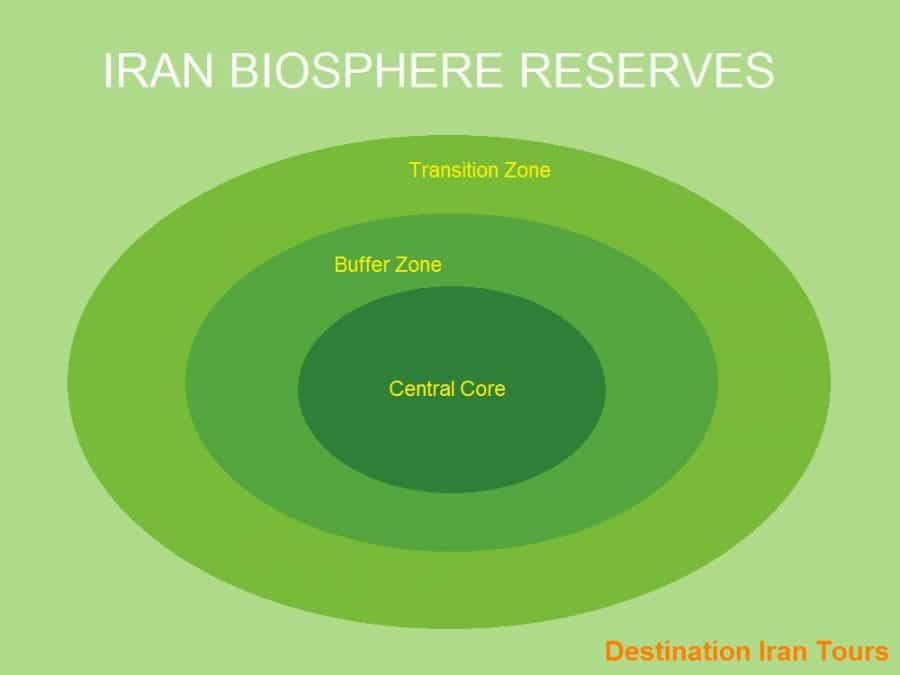 IRAN BIOSPHERE RESERVES

Transition Zone

Buffer Zone

Central Core

Destination Iran Tours